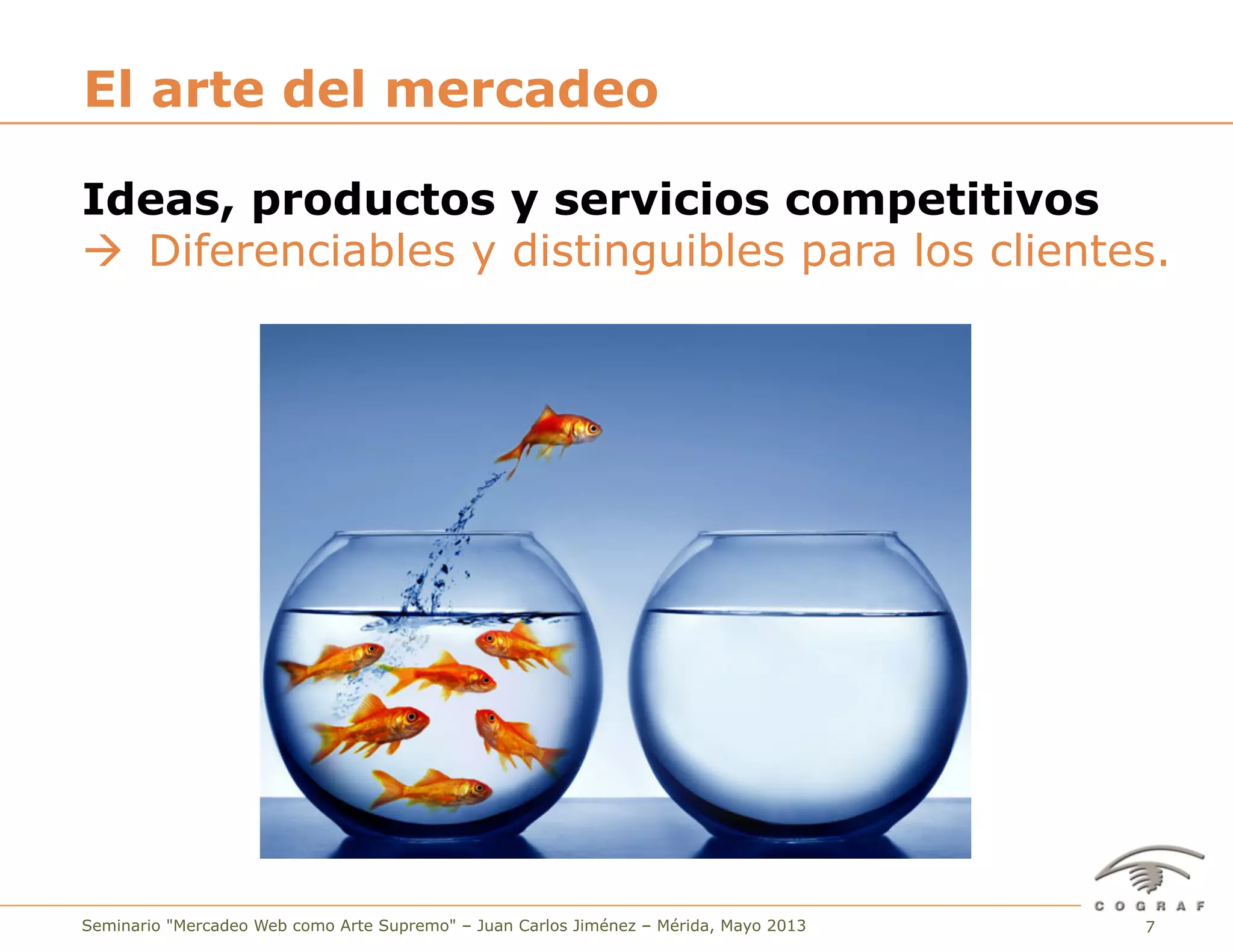 El arte del mercadeo

Ideas, productos y servicios competitivos
→ Diferenciables y distinguibles para los clientes.

COGRAF

Seminario "Mercadeo Web como Arte Supremo" – Juan Carlos Jiménez – Mérida, Mayo 2013

7